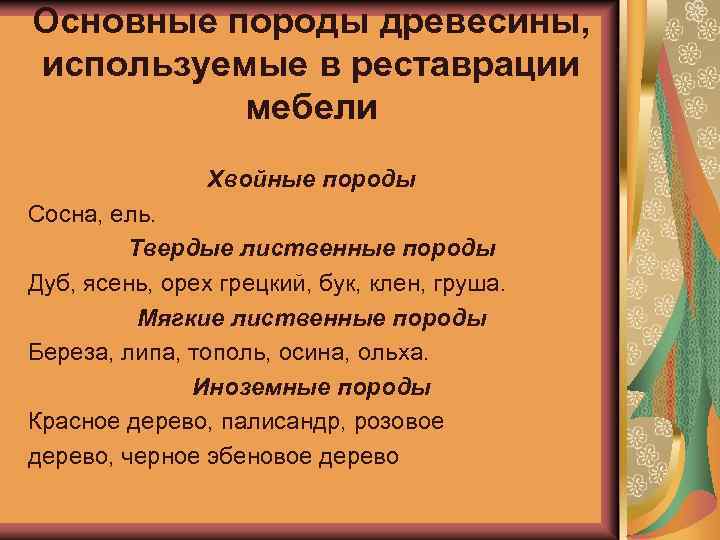 Основные породы древесины, используемые в реставрации мебели

Хвойные породы

Сосна, ель.

Твердые лиственные породы

Дуб, ясень, орех грецкий, бук, клен, груша.

Мягкие лиственные породы

Береза, липа, тополь, осина, ольха.

Иноземные породы

Красное дерево, палисандр, розовое дерево, черное эбеновое дерево